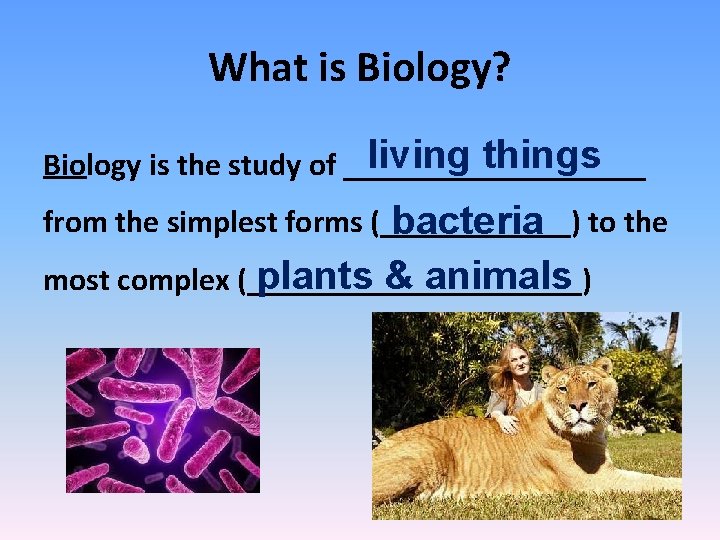 What is Biology?

Biology is the study of living things from the simplest forms (bacteria) to the most complex (plants & animals)